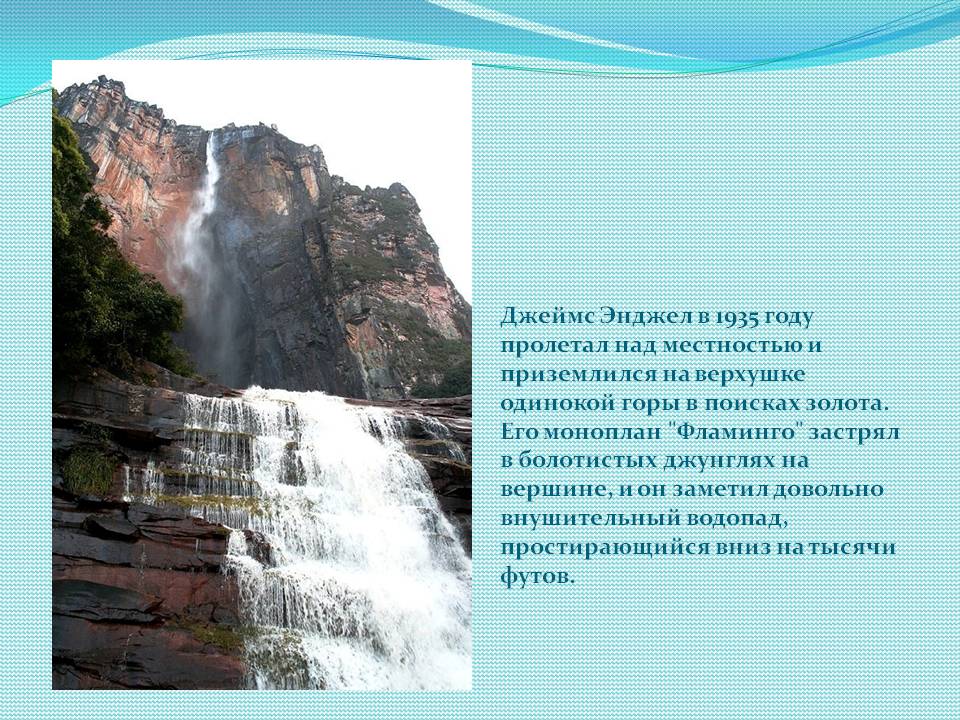 Джеймс Энджел в 1935 году пролетал над местностью и приземлился на верхушке одинокой горы в поисках золота. Его моноплан "Фламинго" застрял в болотистых джунглях на вершине, и он заметил довольно внушительный водопад, простирающийся вниз на тысячи футов.